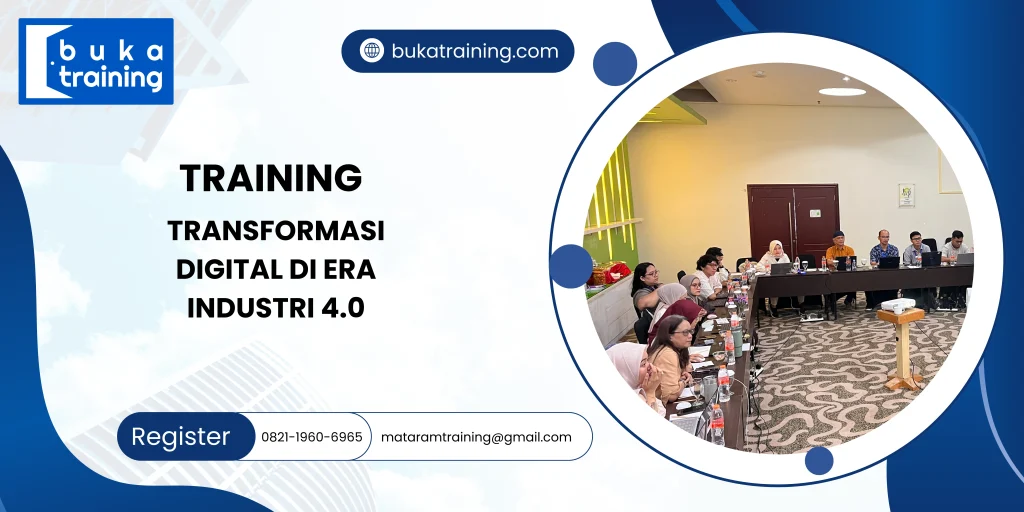 buka training

bukatraining.com

TRAINING

TRANSFORMASI DIGITAL DI ERA INDUSTRI 4.0

Register 0821-1960-6965 mataramtraining@gmail.com